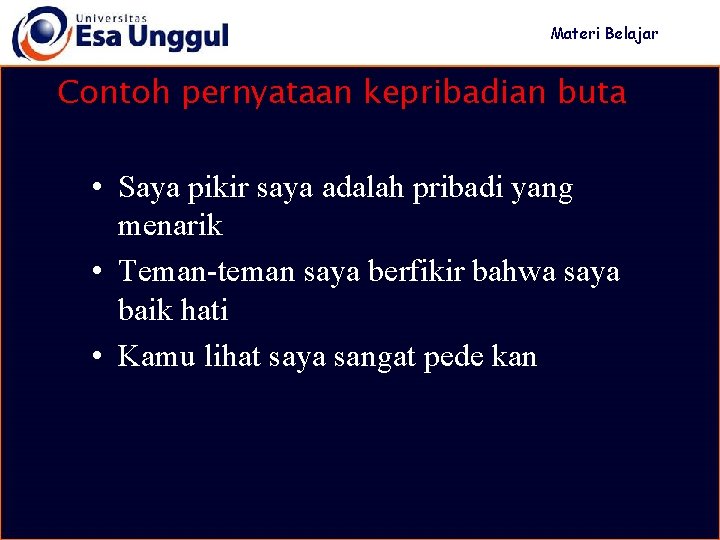 Universitas
Esa Unggul

Materi Belajar

Contoh pernyataan kepribadian buta

• Saya pikir saya adalah pribadi yang menarik
• Teman-teman saya berfikir bahwa saya baik hati
• Kamu lihat saya sangat pede kan